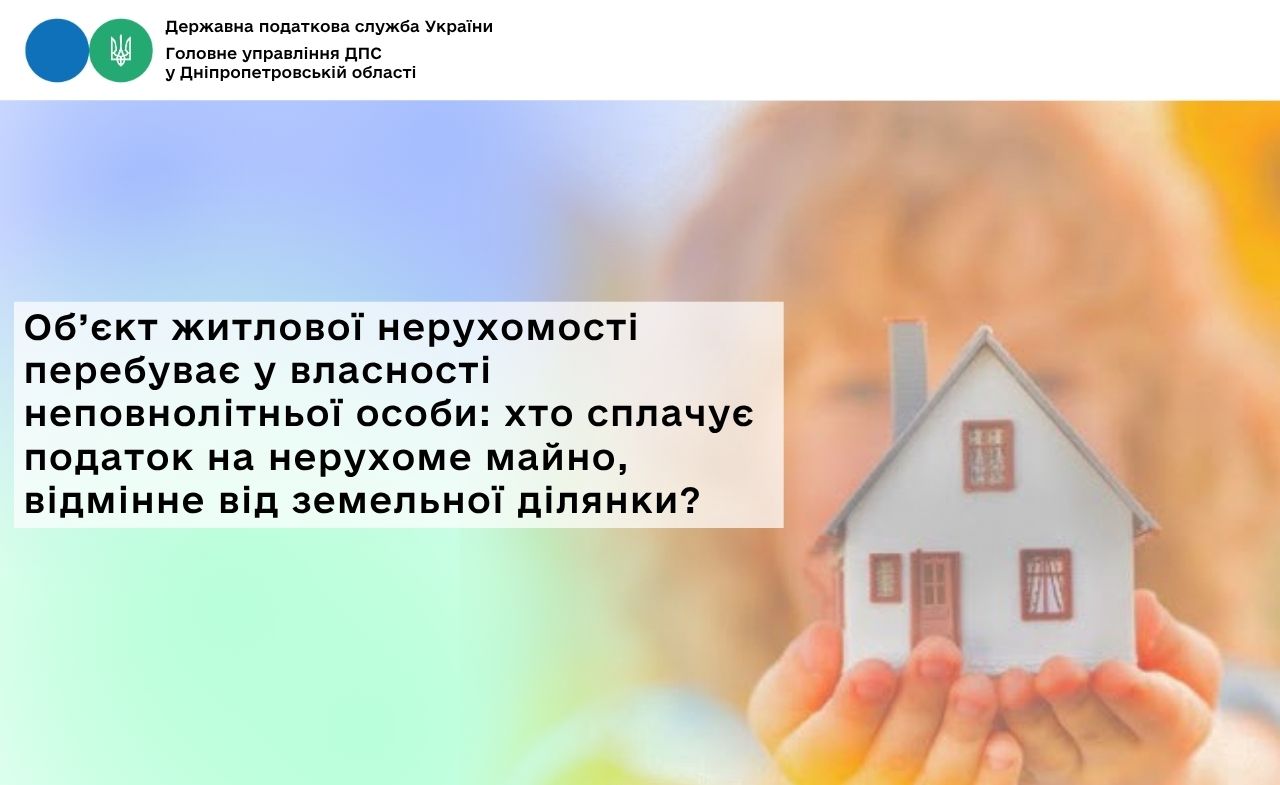 Державна податкова служба України

Головне управління ДПС
у Дніпропетровській області

Об’єкт житлової нерухомості перебуває у власності неповнолітньої особи: хто сплачує податок на нерухоме майно, відмінне від земельної ділянки?